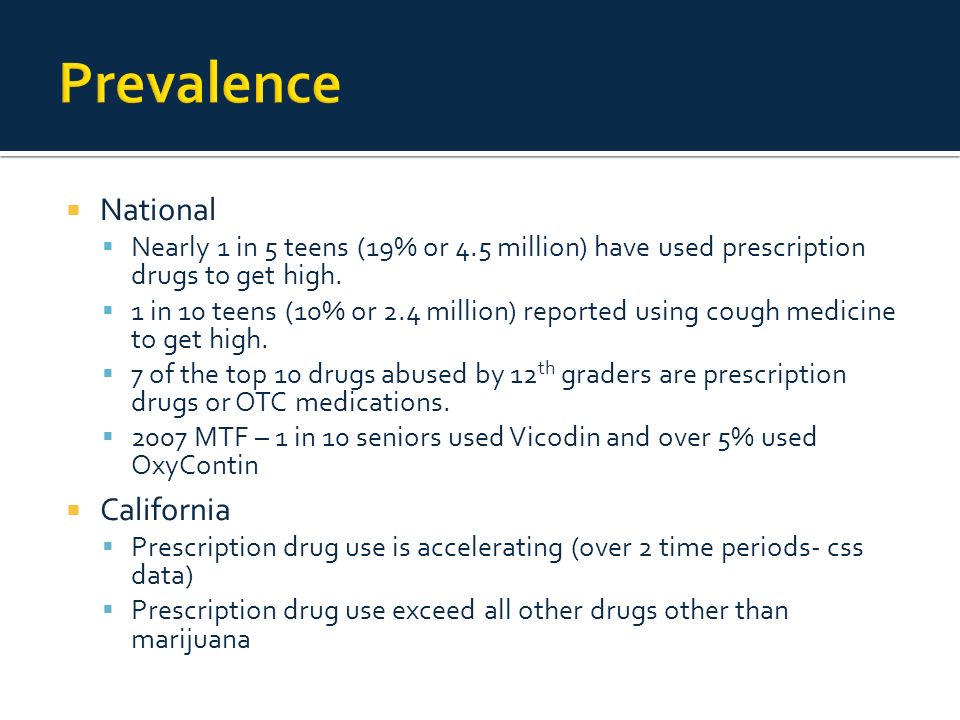 Prevalence

National
Nearly 1 in 5 teens (19% or 4.5 million) have used prescription drugs to get high.
1 in 10 teens (10% or 2.4 million) reported using cough medicine to get high.
7 of the top 10 drugs abused by 12$^{th}$ graders are prescription drugs or OTC medications.
2007 MTF – 1 in 10 seniors used Vicodin and over 5% used OxyContin

California
Prescription drug use is accelerating (over 2 time periods- css data)
Prescription drug use exceed all other drugs other than marijuana